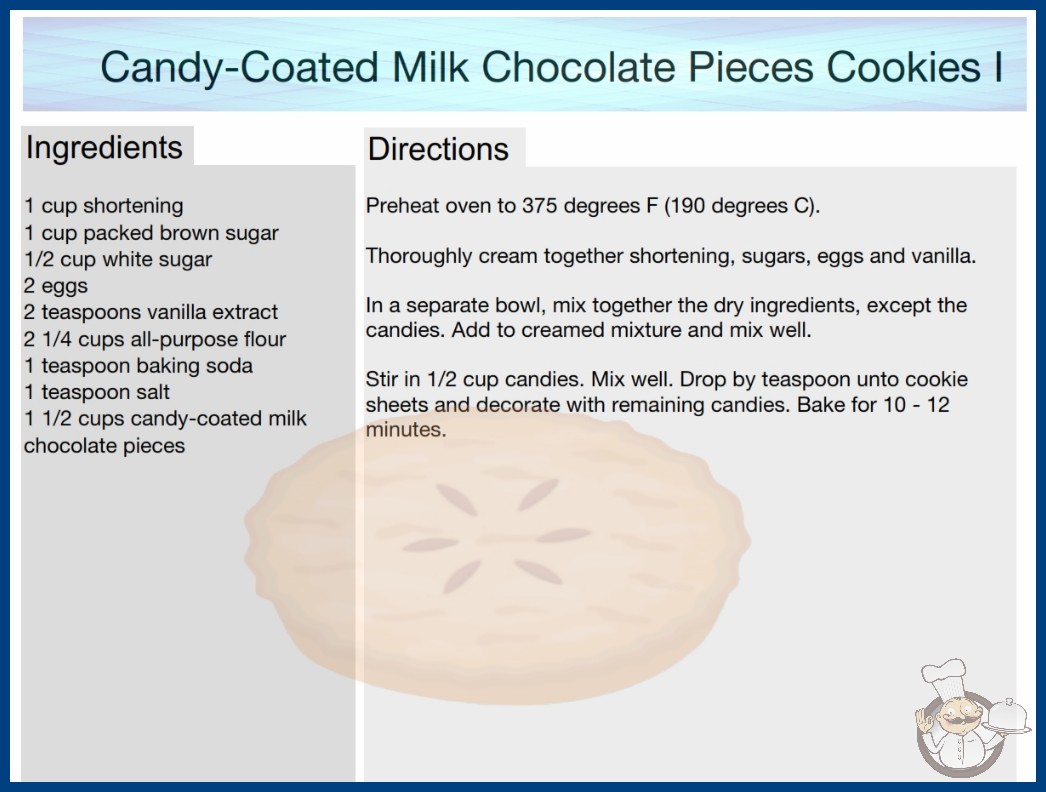 Candy-Coated Milk Chocolate Pieces Cookies I

Ingredients

1 cup shortening
1 cup packed brown sugar
1/2 cup white sugar
2 eggs
2 teaspoons vanilla extract
2 1/4 cups all-purpose flour
1 teaspoon baking soda
1 teaspoon salt
1 1/2 cups candy-coated milk chocolate pieces

Directions

Preheat oven to 375 degrees F (190 degrees C).

Thoroughly cream together shortening, sugars, eggs and vanilla.

In a separate bowl, mix together the dry ingredients, except the candies. Add to creamed mixture and mix well.

Stir in 1/2 cup candies. Mix well. Drop by teaspoon unto cookie sheets and decorate with remaining candies. Bake for 10 - 12 minutes.